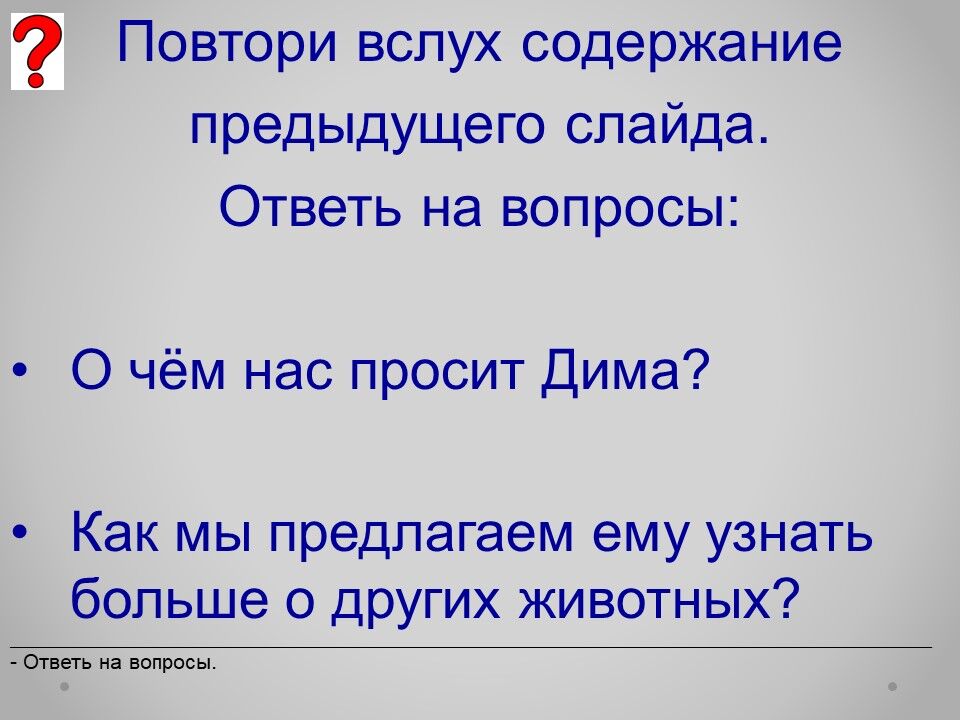 ?

Повтори вслух содержание предыдущего слайда.
Ответь на вопросы:

• О чём нас просит Дима?

• Как мы предлагаем ему узнать больше о других животных?

- Ответь на вопросы.